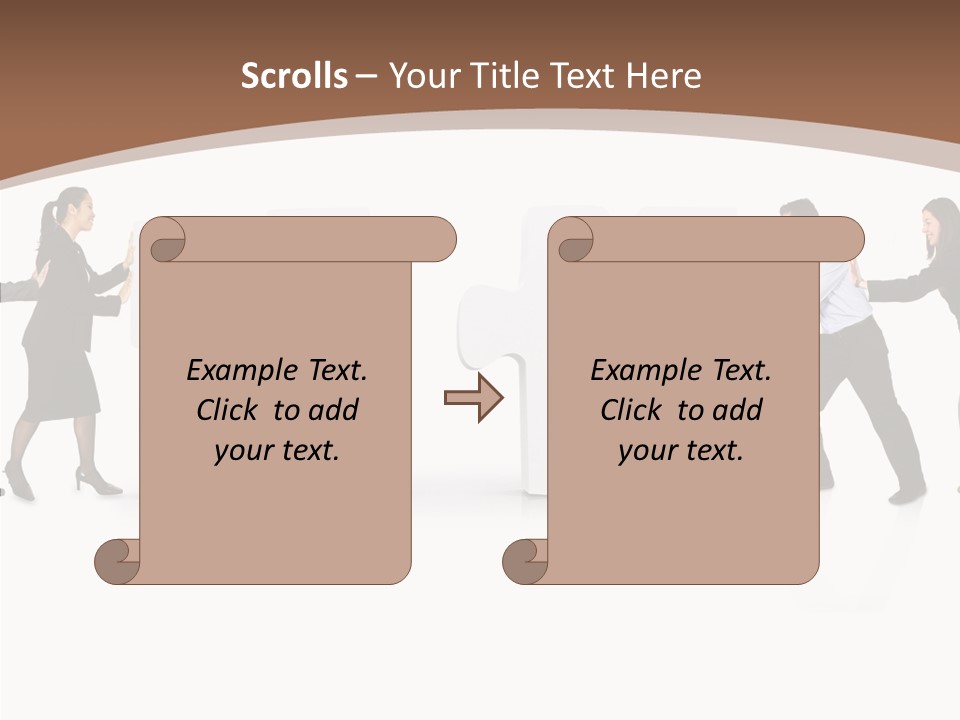 Scrolls – Your Title Text Here

Example Text. Click to add your text.

Example Text. Click to add your text.